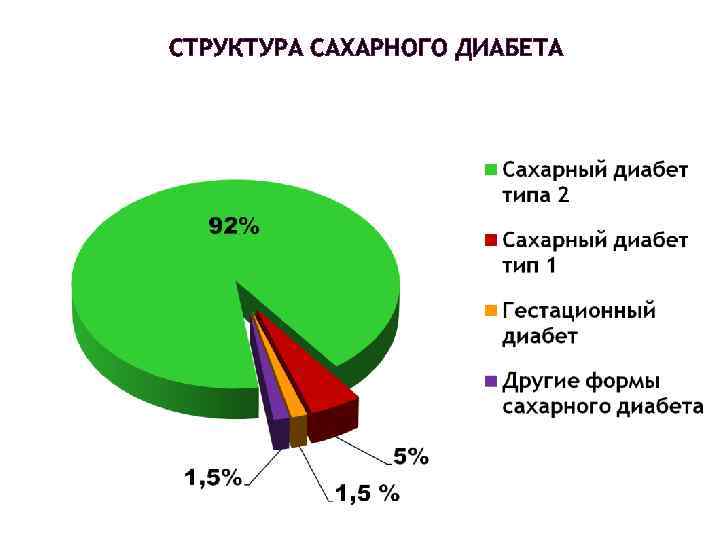 СТРУКТУРА САХАРНОГО ДИАБЕТА

92%

5%

1,5%

1,5 %

Сахарный диабет типа 2

Сахарный диабет тип 1

Гестационный диабет

Другие формы сахарного диабета